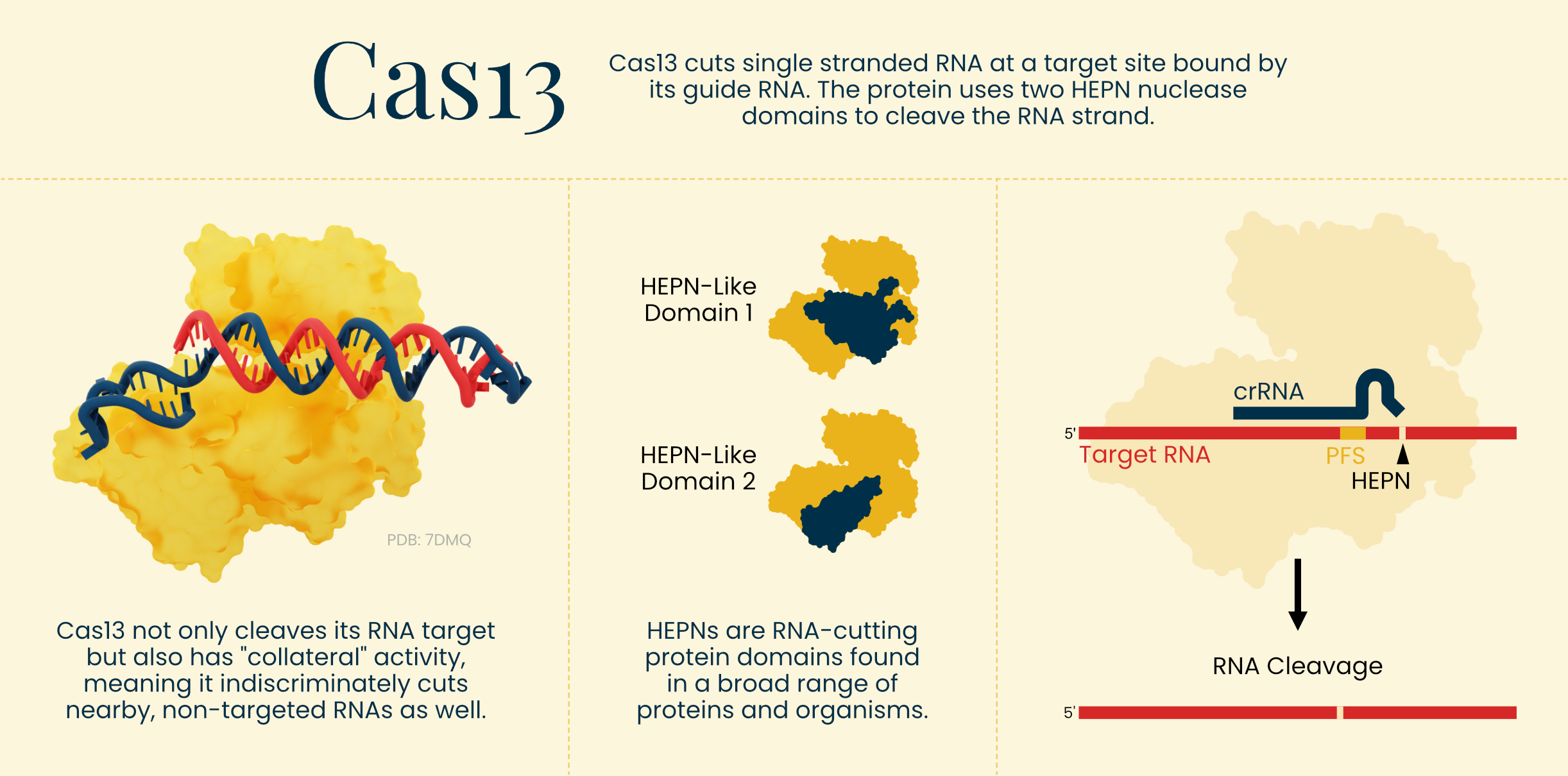 Cas13

Cas13 cuts single stranded RNA at a target site bound by its guide RNA. The protein uses two HEPN nuclease domains to cleave the RNA strand.

PDB: 7DMQ

Cas13 not only cleaves its RNA target but also has "collateral" activity, meaning it indiscriminately cuts nearby, non-targeted RNAs as well.

HEPN-Like Domain 1

HEPN-Like Domain 2

HEPNs are RNA-cutting protein domains found in a broad range of proteins and organisms.

crRNA

5'

Target RNA

PFS

HEPN

RNA Cleavage

5'